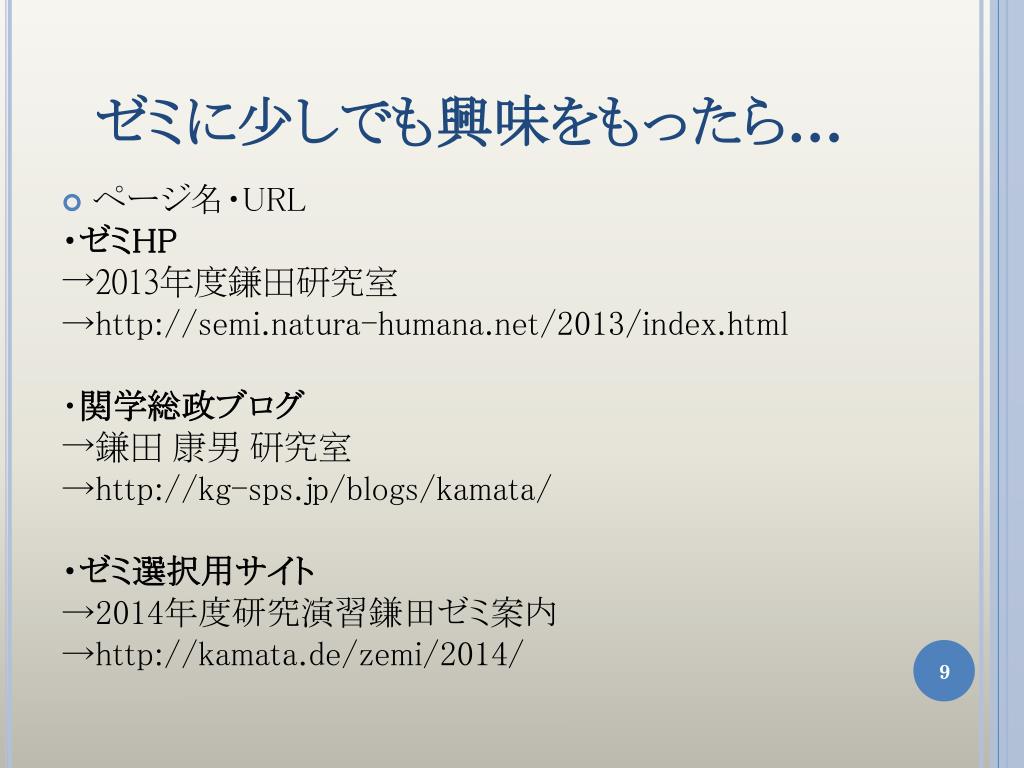 ゼミに少しでも興味をもったら…

ページ名・URL
・ゼミHP
→2013年度鎌田研究室
→http://semi.natura-humana.net/2013/index.html

・関学総政ブログ
→鎌田 康男 研究室
→http://kg-sps.jp/blogs/kamata/

・ゼミ選択用サイト
→2014年度研究演習鎌田ゼミ案内
→http://kamata.de/zemi/2014/

9